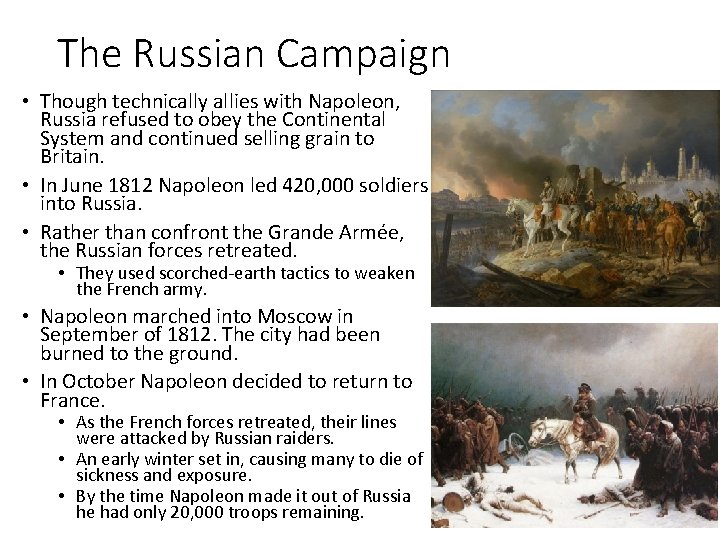 The Russian Campaign

• Though technically allies with Napoleon, Russia refused to obey the Continental System and continued selling grain to Britain.
• In June 1812 Napoleon led 420,000 soldiers into Russia.
• Rather than confront the Grande Armée, the Russian forces retreated.
  • They used scorched-earth tactics to weaken the French army.
• Napoleon marched into Moscow in September of 1812. The city had been burned to the ground.
• In October Napoleon decided to return to France.
  • As the French forces retreated, their lines were attacked by Russian raiders.
  • An early winter set in, causing many to die of sickness and exposure.
  • By the time Napoleon made it out of Russia he had only 20,000 troops remaining.